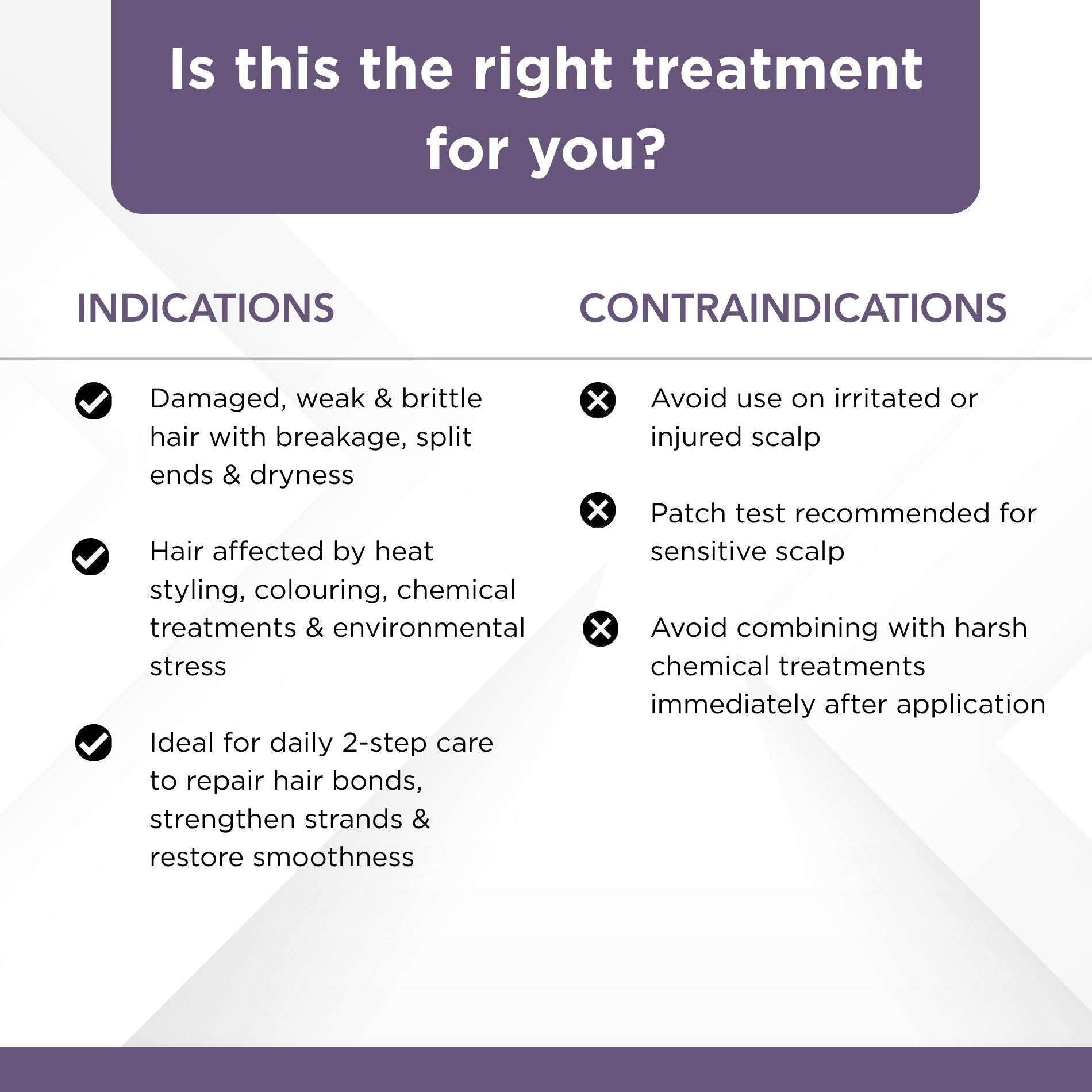 Is this the right treatment for you?

INDICATIONS

Damaged, weak & brittle hair with breakage, split ends & dryness

Hair affected by heat styling, colouring, chemical treatments & environmental stress

Ideal for daily 2-step care to repair hair bonds, strengthen strands & restore smoothness

CONTRAINDICATIONS

Avoid use on irritated or injured scalp

Patch test recommended for sensitive scalp

Avoid combining with harsh chemical treatments immediately after application